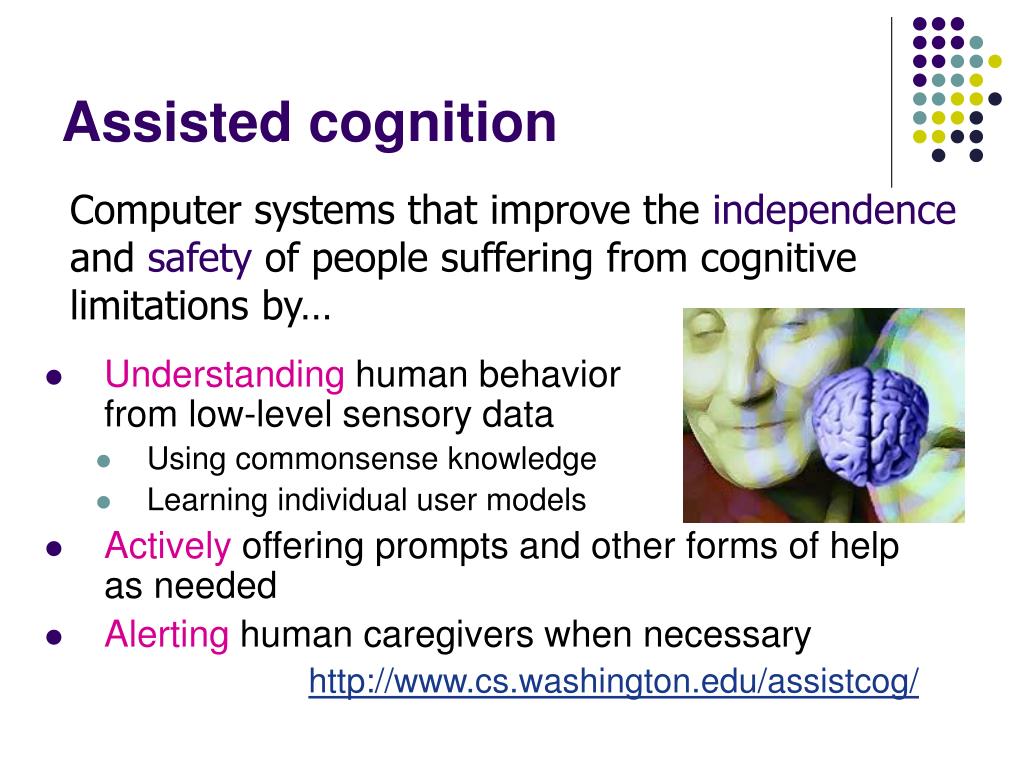 Assisted cognition

Computer systems that improve the independence and safety of people suffering from cognitive limitations by…

- Understanding human behavior from low-level sensory data
  - Using commonsense knowledge
  - Learning individual user models
- Actively offering prompts and other forms of help as needed
- Alerting human caregivers when necessary

http://www.cs.washington.edu/assistcog/